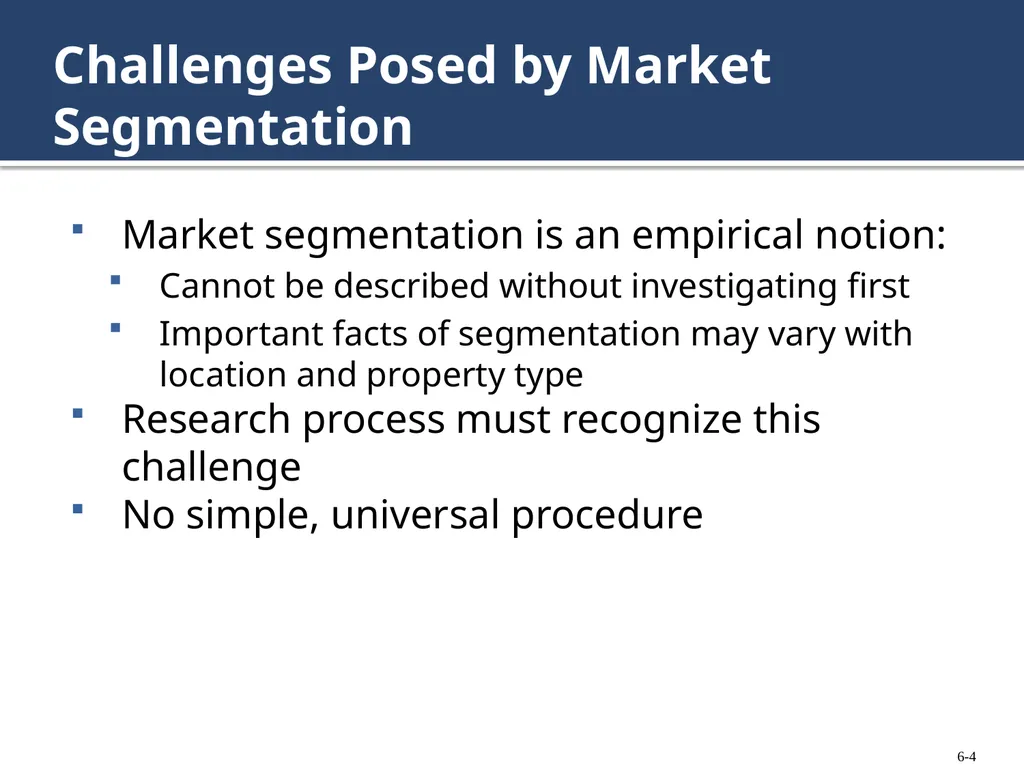 Challenges Posed by Market Segmentation

- Market segmentation is an empirical notion:
  - Cannot be described without investigating first
  - Important facts of segmentation may vary with location and property type
- Research process must recognize this challenge
- No simple, universal procedure

6-4